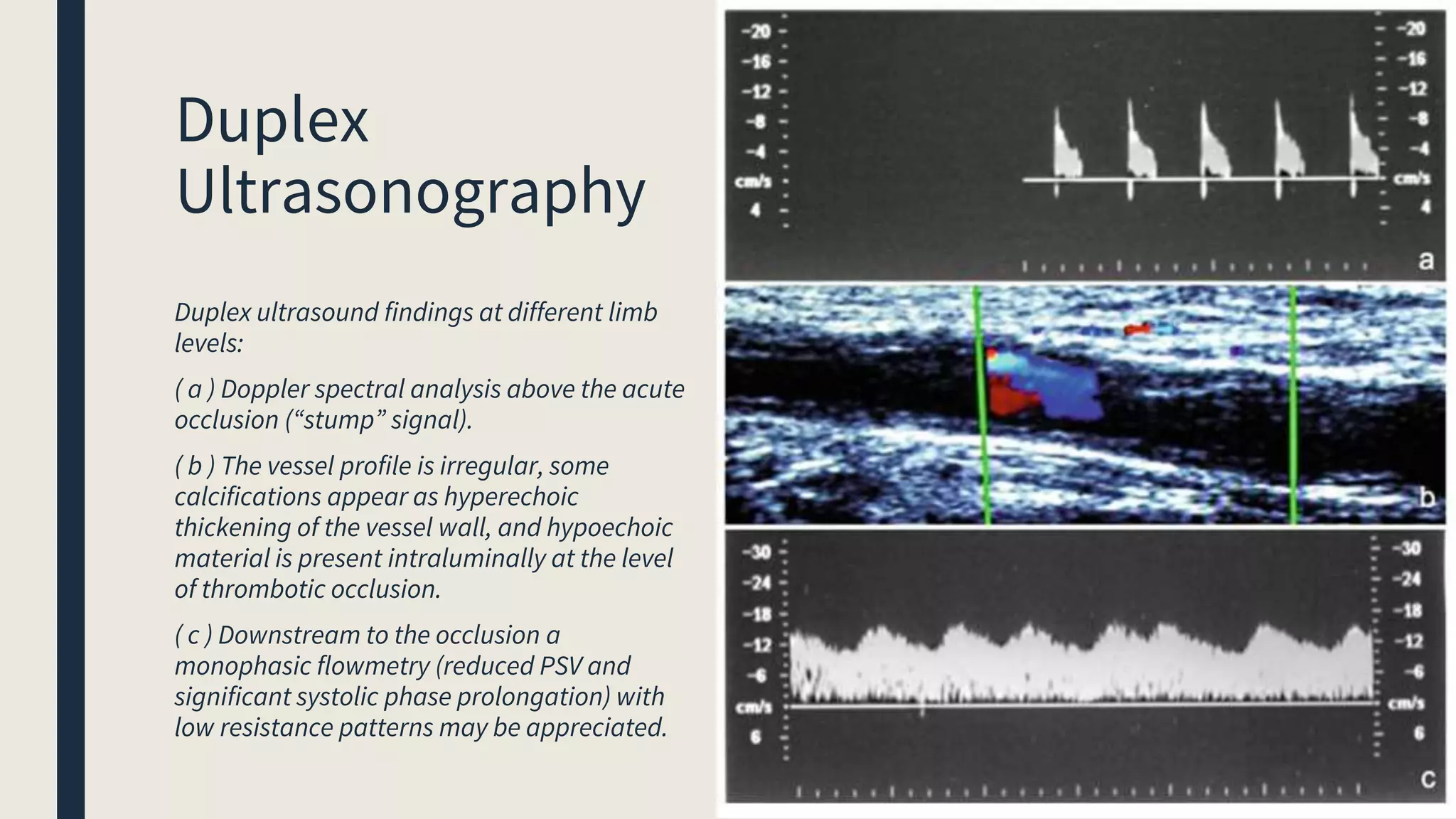 Duplex Ultrasonography

Duplex ultrasound findings at different limb levels:

( a ) Doppler spectral analysis above the acute occlusion (“stump” signal).

( b ) The vessel profile is irregular, some calcifications appear as hyperechoic thickening of the vessel wall, and hypoechoic material is present intraluminally at the level of thrombotic occlusion.

( c ) Downstream to the occlusion a monophasic flowmetry (reduced PSV and significant systolic phase prolongation) with low resistance patterns may be appreciated.

-20 -16 -12 -8 -4 cm/s 4

-20 -16 -12 -8 -4 cm/s 4

a

b

-30 -24 -18 -12 -6 cm/s 6

-30 -24 -18 -12 -6 cm/s 6

c